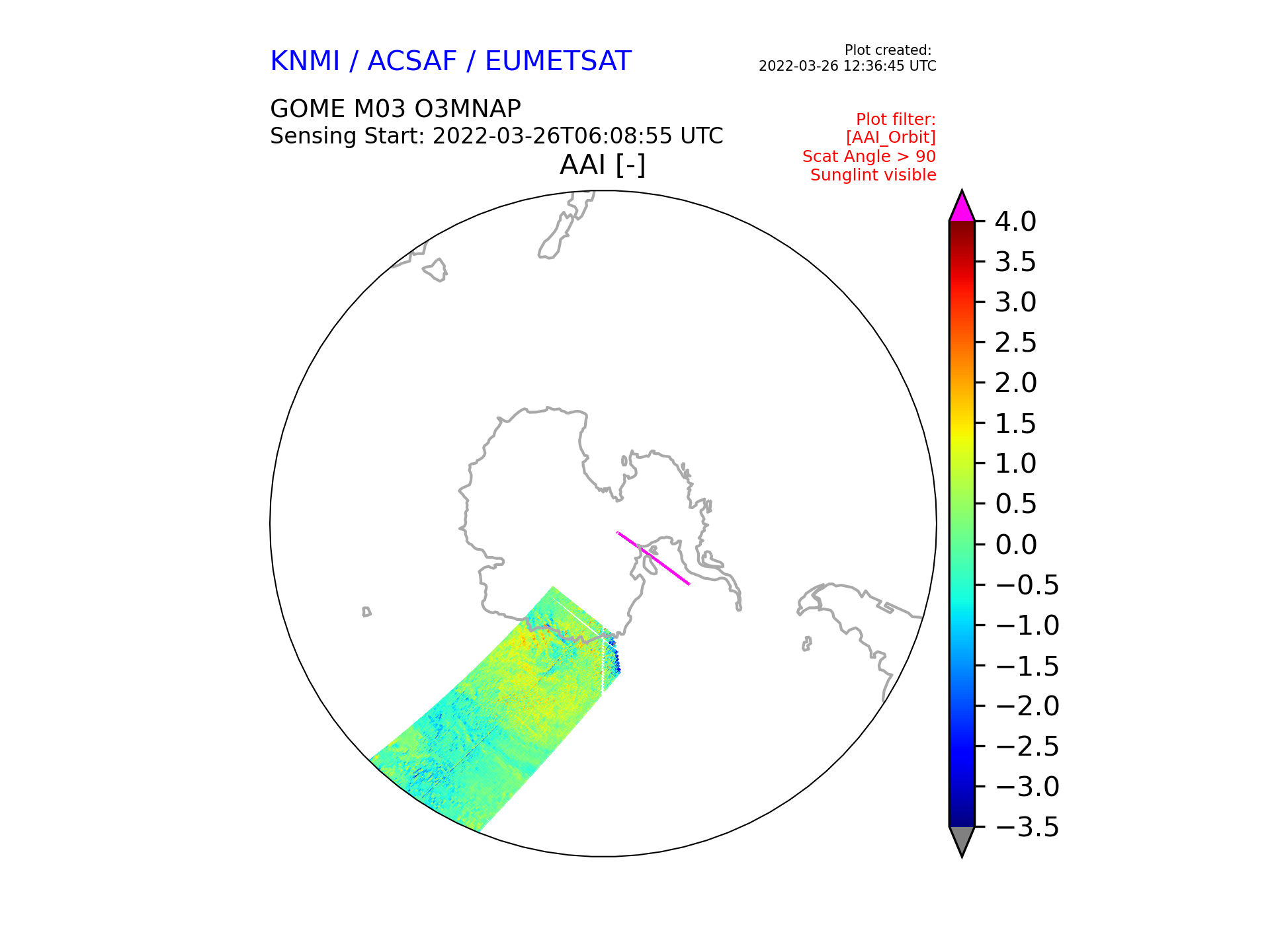 KNMI / ACSAF / EUMETSAT

Plot created:
2022-03-26 12:36:45 UTC

GOME M03 O3MNAP
Sensing Start: 2022-03-26T06:08:55 UTC

Plot filter:
[AAI_Orbit]
Scat Angle > 90
Sunglint visible

AAI [-]

4.0
3.5
3.0
2.5
2.0
1.5
1.0
0.5
0.0
−0.5
−1.0
−1.5
−2.0
−2.5
−3.0
−3.5